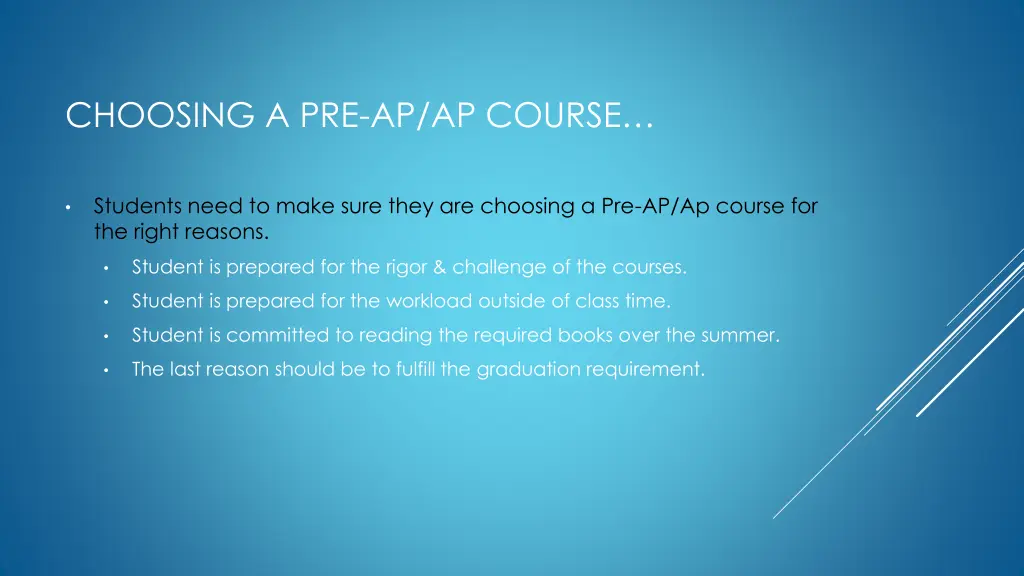 CHOOSING A PRE-AP/AP COURSE…

• Students need to make sure they are choosing a Pre-AP/Ap course for the right reasons.
  • Student is prepared for the rigor & challenge of the courses.
  • Student is prepared for the workload outside of class time.
  • Student is committed to reading the required books over the summer.
  • The last reason should be to fulfill the graduation requirement.